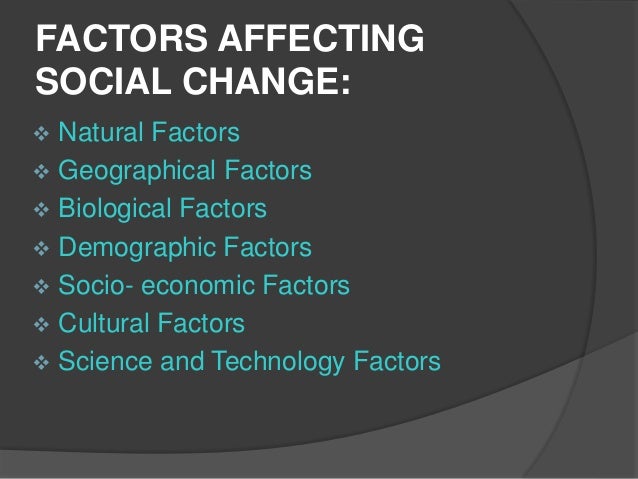 FACTORS AFFECTING SOCIAL CHANGE:

❖ Natural Factors
❖ Geographical Factors
❖ Biological Factors
❖ Demographic Factors
❖ Socio- economic Factors
❖ Cultural Factors
❖ Science and Technology Factors